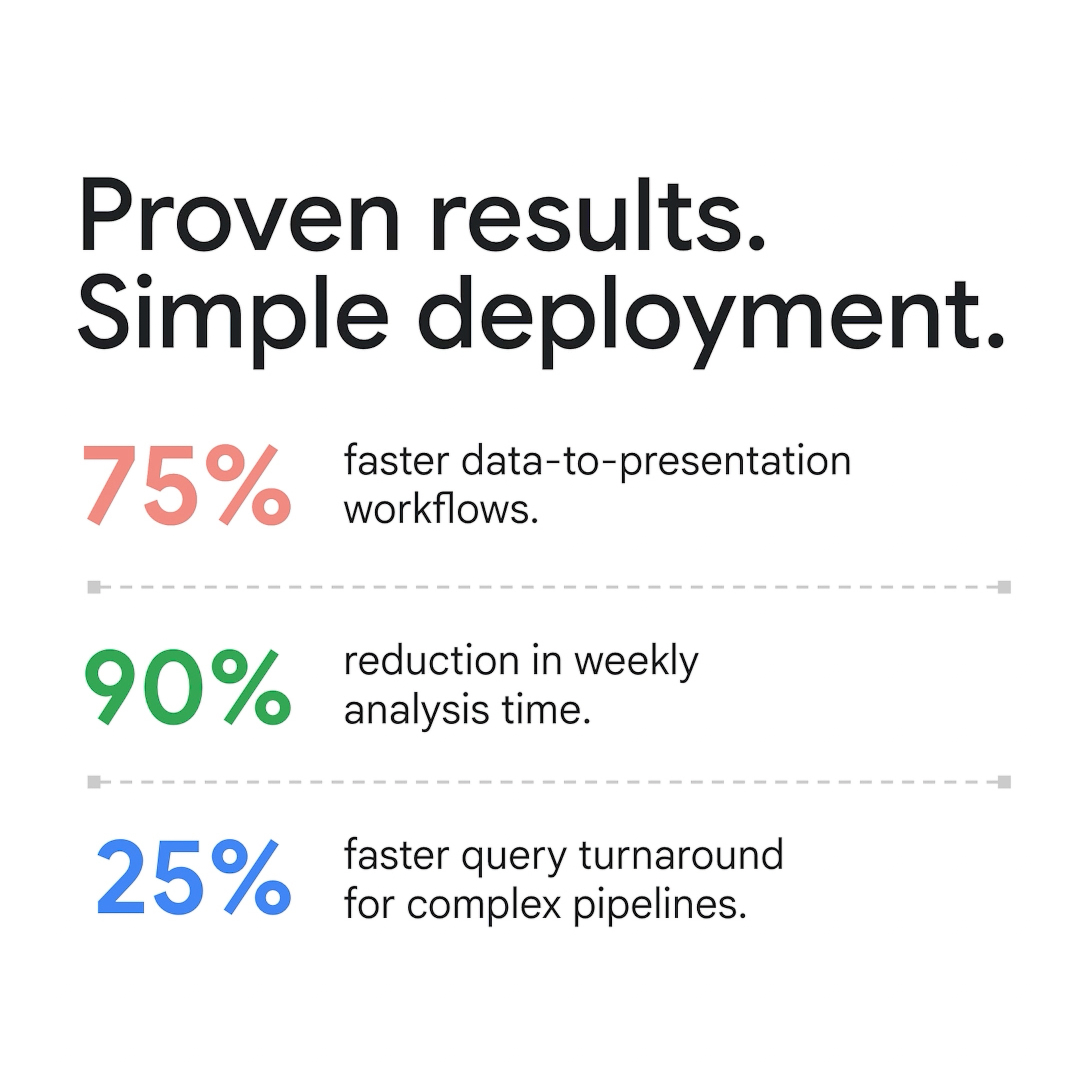 Proven results.
Simple deployment.

75% faster data-to-presentation workflows.

90% reduction in weekly analysis time.

25% faster query turnaround for complex pipelines.